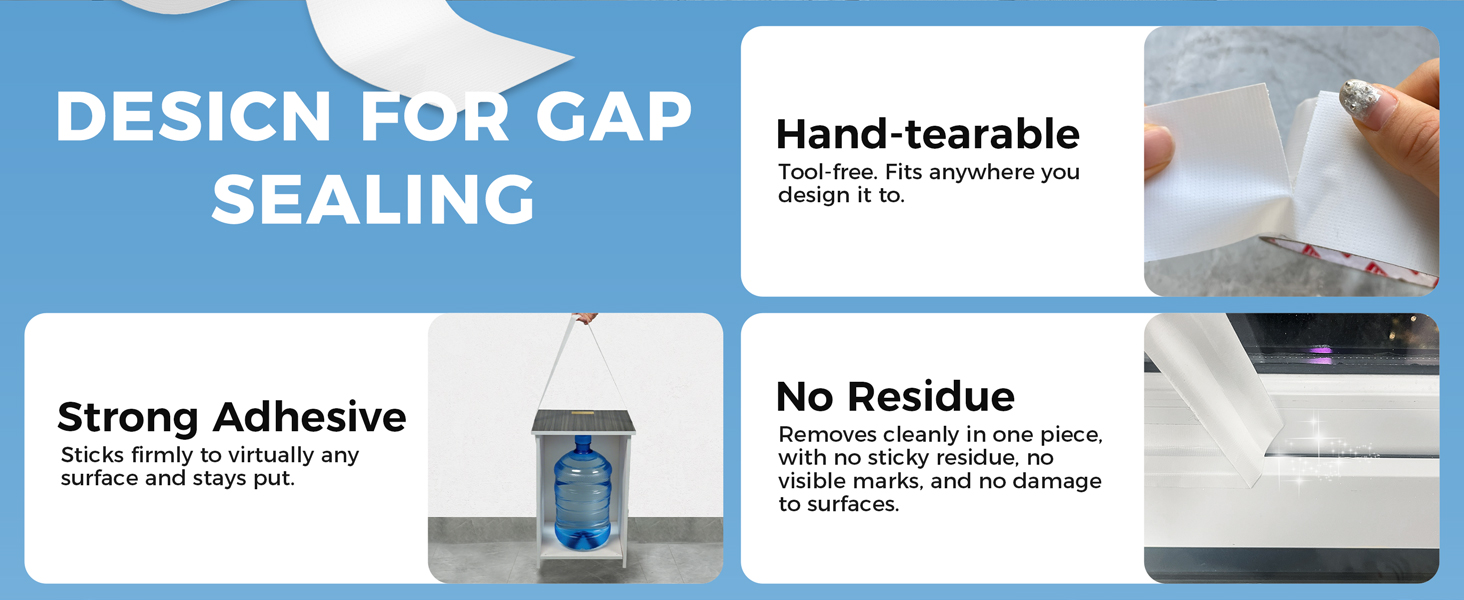 DESICN FOR GAP SEALING

Hand-tearable
Tool-free. Fits anywhere you design it to.

Strong Adhesive
Sticks firmly to virtually any surface and stays put.

No Residue
Removes cleanly in one piece, with no sticky residue, no visible marks, and no damage to surfaces.